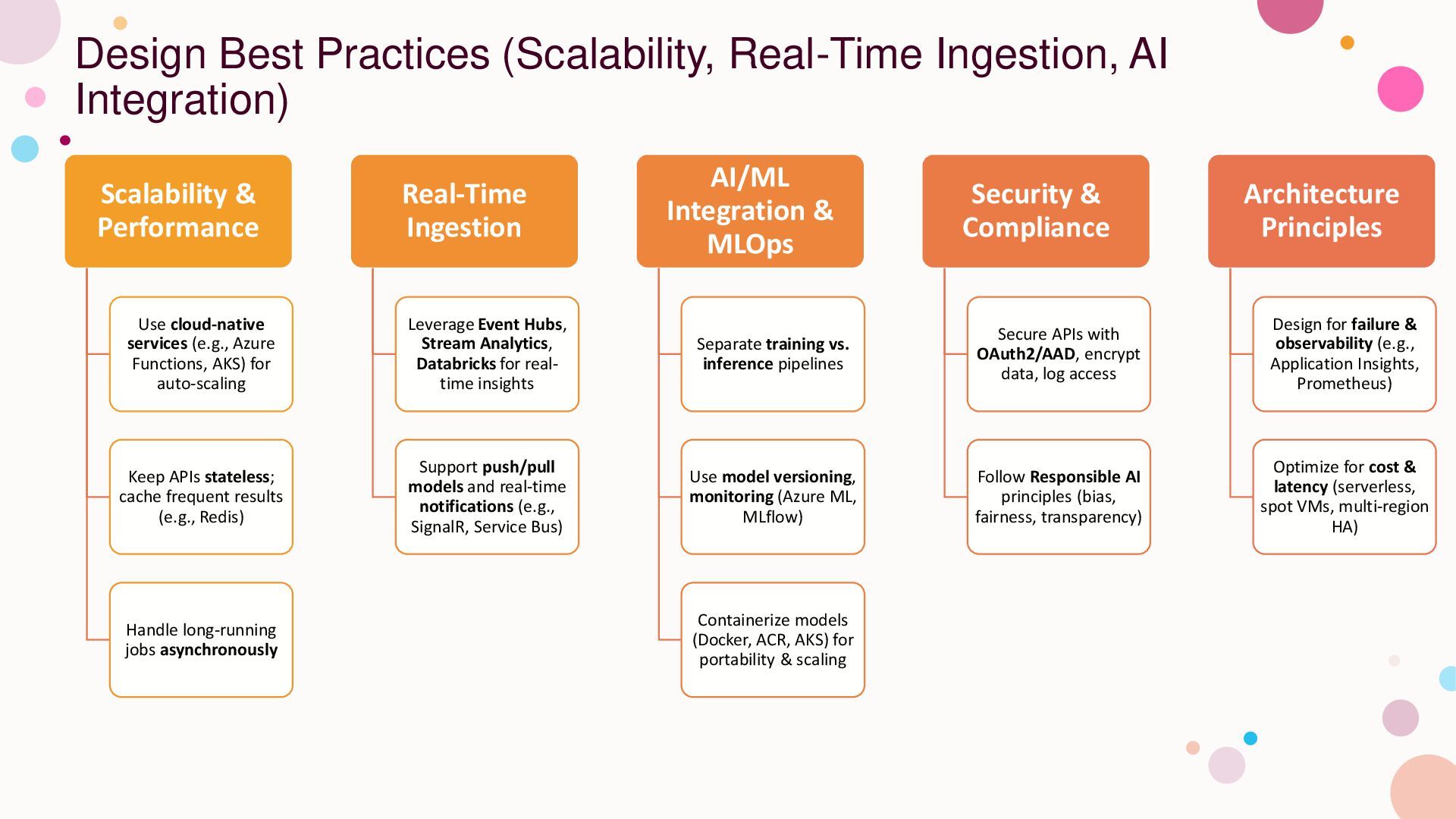 Design Best Practices (Scalability, Real-Time Ingestion, AI Integration)

Scalability & Performance

Use cloud-native services (e.g., Azure Functions, AKS) for auto-scaling

Keep APIs stateless; cache frequent results (e.g., Redis)

Handle long-running jobs asynchronously

Real-Time Ingestion

Leverage Event Hubs, Stream Analytics, Databricks for real-time insights

Support push/pull models and real-time notifications (e.g., SignalR, Service Bus)

AI/ML Integration & MLOps

Separate training vs. inference pipelines

Use model versioning, monitoring (Azure ML, MLflow)

Containerize models (Docker, ACR, AKS) for portability & scaling

Security & Compliance

Secure APIs with OAuth2/AAD, encrypt data, log access

Follow Responsible AI principles (bias, fairness, transparency)

Architecture Principles

Design for failure & observability (e.g., Application Insights, Prometheus)

Optimize for cost & latency (serverless, spot VMs, multi-region HA)